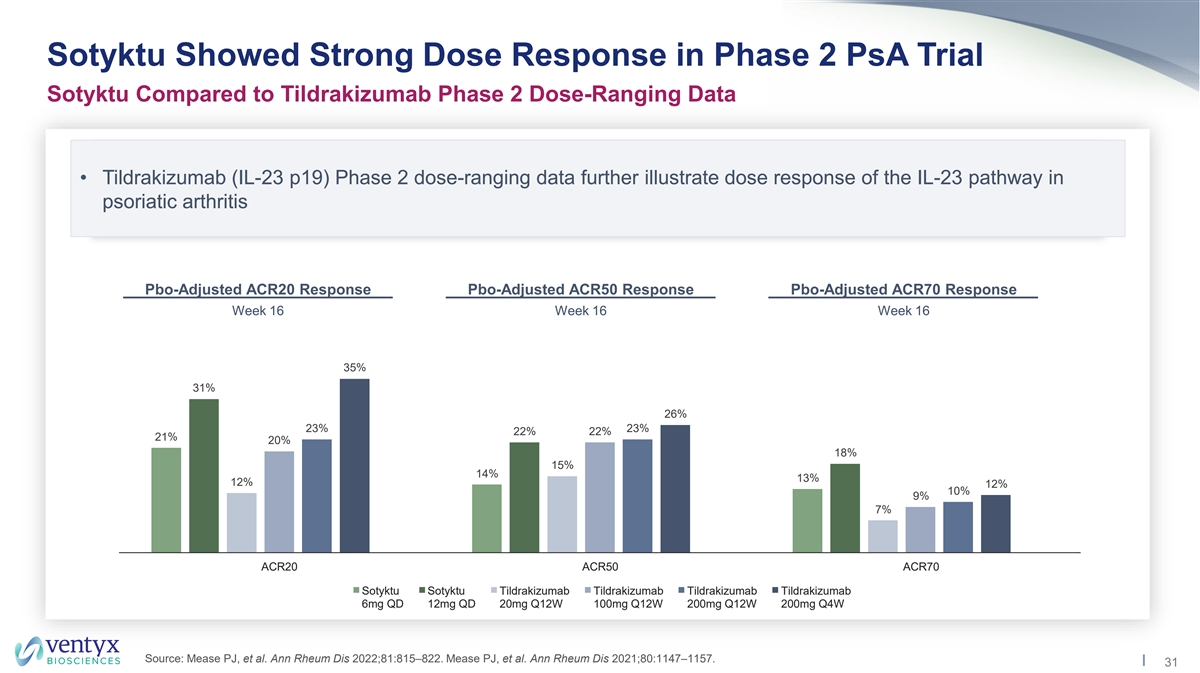 Sotyktu Showed Strong Dose Response in Phase 2 PsA Trial

Sotyktu Compared to Tildrakizumab Phase 2 Dose-Ranging Data

• Tildrakizumab (IL-23 p19) Phase 2 dose-ranging data further illustrate dose response of the IL-23 pathway in psoriatic arthritis

Pbo-Adjusted ACR20 Response
Week 16

Pbo-Adjusted ACR50 Response
Week 16

Pbo-Adjusted ACR70 Response
Week 16

21% 31% 12% 20% 23% 35%

14% 22% 15% 22% 23% 26%

13% 18% 7% 9% 10% 12%

ACR20 ACR50 ACR70

Sotyktu 6mg QD
Sotyktu 12mg QD
Tildrakizumab 20mg Q12W
Tildrakizumab 100mg Q12W
Tildrakizumab 200mg Q12W
Tildrakizumab 200mg Q4W

ventyx BIOSCIENCES

Source: Mease PJ, et al. Ann Rheum Dis 2022;81:815–822. Mease PJ, et al. Ann Rheum Dis 2021;80:1147–1157.

31